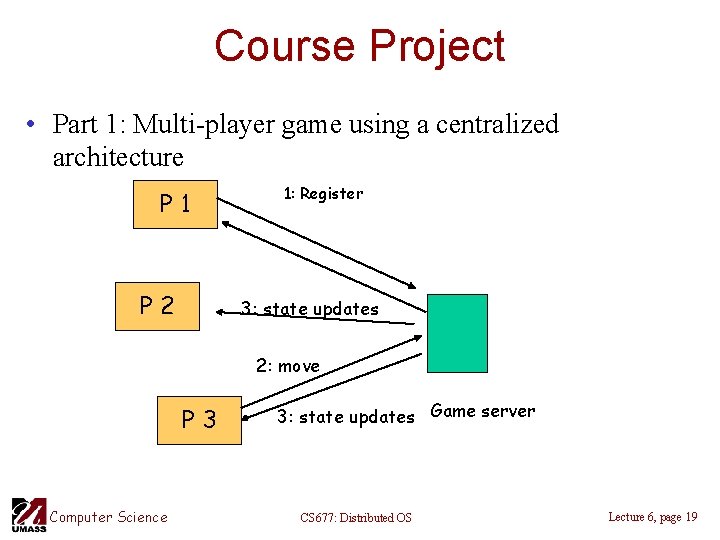 Course Project

• Part 1: Multi-player game using a centralized architecture

P 1

1: Register

P 2

3: state updates

2: move

P 3

3: state updates

Game server

UMASS Computer Science

CS677: Distributed OS

Lecture 6, page 19